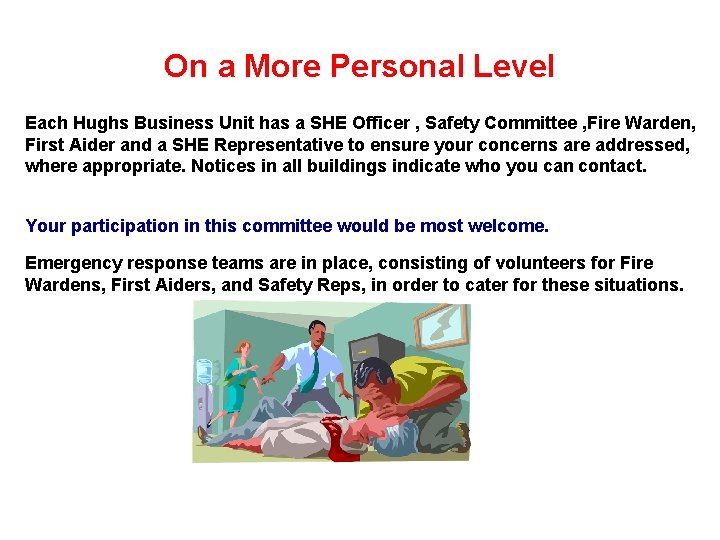 On a More Personal Level

Each Hughs Business Unit has a SHE Officer , Safety Committee ,Fire Warden, First Aider and a SHE Representative to ensure your concerns are addressed, where appropriate. Notices in all buildings indicate who you can contact.

Your participation in this committee would be most welcome.

Emergency response teams are in place, consisting of volunteers for Fire Wardens, First Aiders, and Safety Reps, in order to cater for these situations.